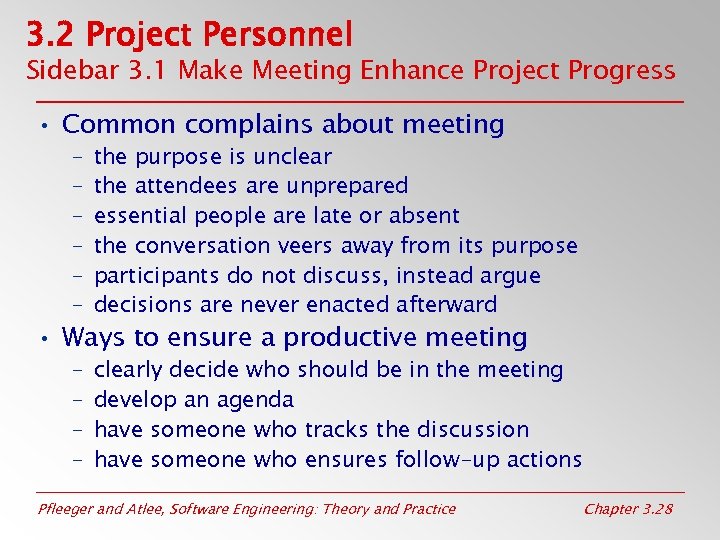 3.2 Project Personnel
Sidebar 3.1 Make Meeting Enhance Project Progress

• Common complains about meeting
– the purpose is unclear
– the attendees are unprepared
– essential people are late or absent
– the conversation veers away from its purpose
– participants do not discuss, instead argue
– decisions are never enacted afterward
• Ways to ensure a productive meeting
– clearly decide who should be in the meeting
– develop an agenda
– have someone who tracks the discussion
– have someone who ensures follow-up actions

Pfleeger and Atlee, Software Engineering: Theory and Practice

Chapter 3.28